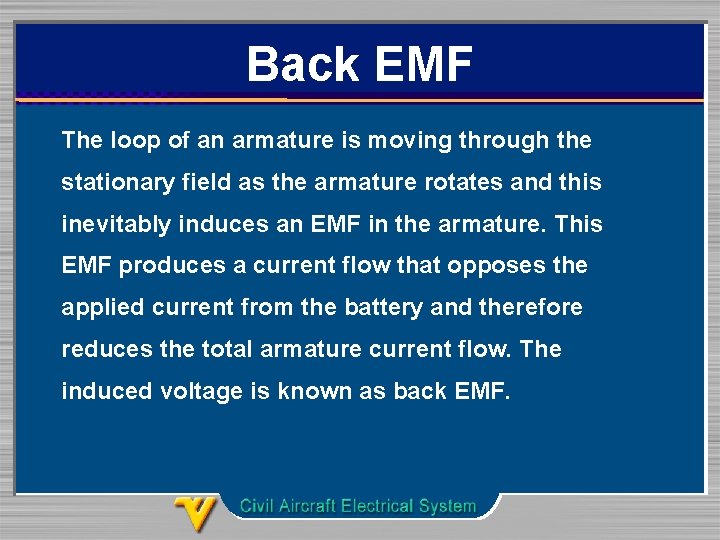 Back EMF

The loop of an armature is moving through the stationary field as the armature rotates and this inevitably induces an EMF in the armature. This EMF produces a current flow that opposes the applied current from the battery and therefore reduces the total armature current flow. The induced voltage is known as back EMF.

Civil Aircraft Electrical System